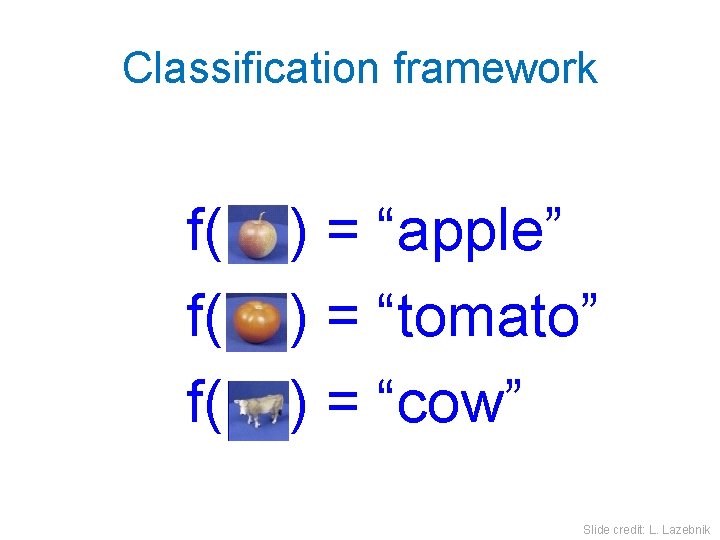 Classification framework

f( ) = “apple”

f( ) = “tomato”

f( ) = “cow”

Slide credit: L. Lazebnik